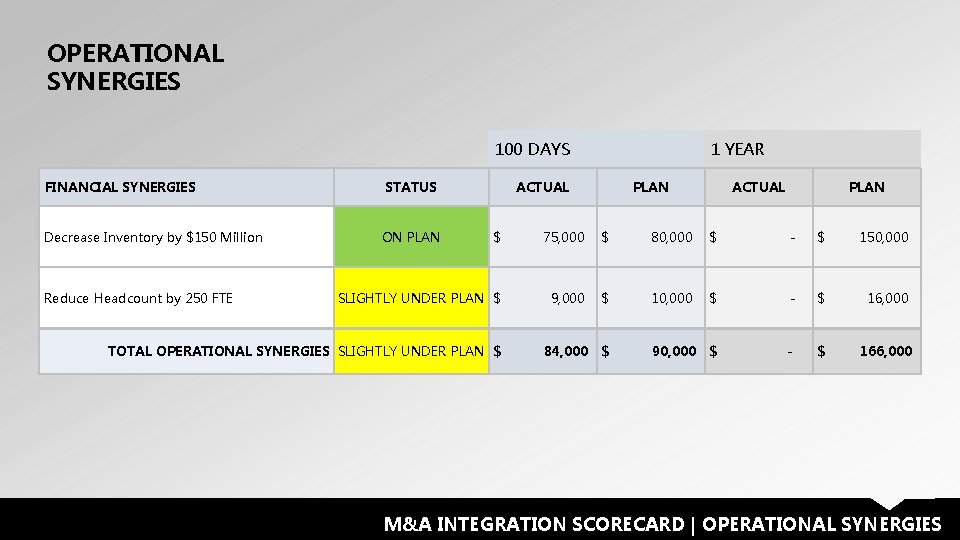 OPERATIONAL SYNERGIES

| | | 100 DAYS | | 1 YEAR | |
|---|---|---|---|---|---|
| FINANCIAL SYNERGIES | STATUS | ACTUAL | PLAN | ACTUAL | PLAN |
| Decrease Inventory by $150 Million | ON PLAN | $ 75,000 | $ 80,000 | $ - | $ 150,000 |
| Reduce Headcount by 250 FTE | SLIGHTLY UNDER PLAN | $ 9,000 | $ 10,000 | $ - | $ 16,000 |
| TOTAL OPERATIONAL SYNERGIES | SLIGHTLY UNDER PLAN | $ 84,000 | $ 90,000 | $ - | $ 166,000 |

M&A INTEGRATION SCORECARD | OPERATIONAL SYNERGIES